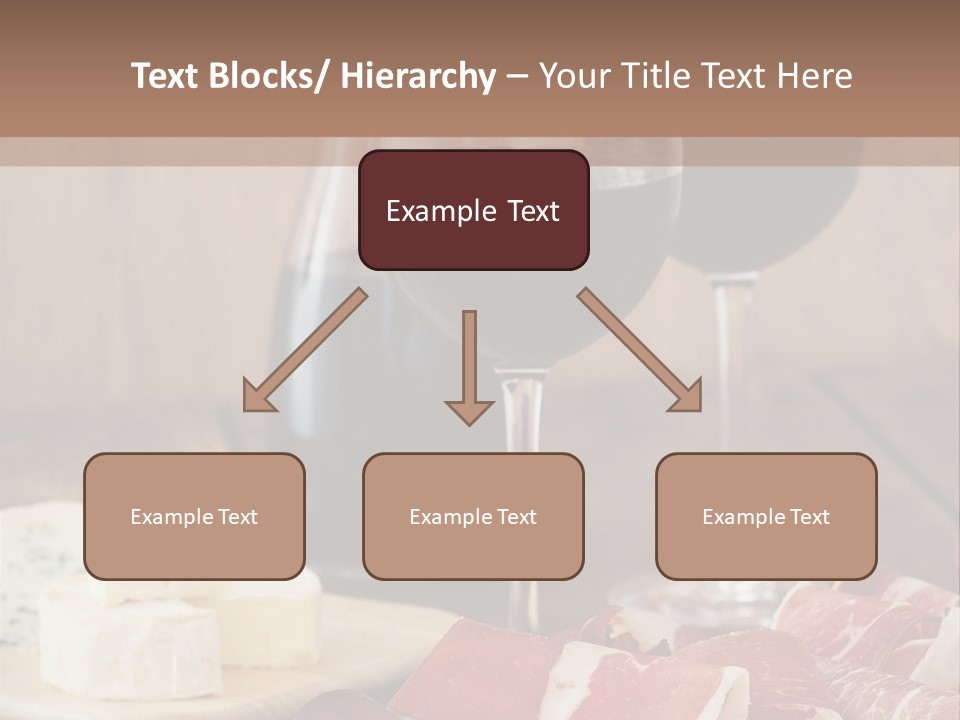 Text Blocks/ Hierarchy – Your Title Text Here

Example Text

Example Text

Example Text

Example Text